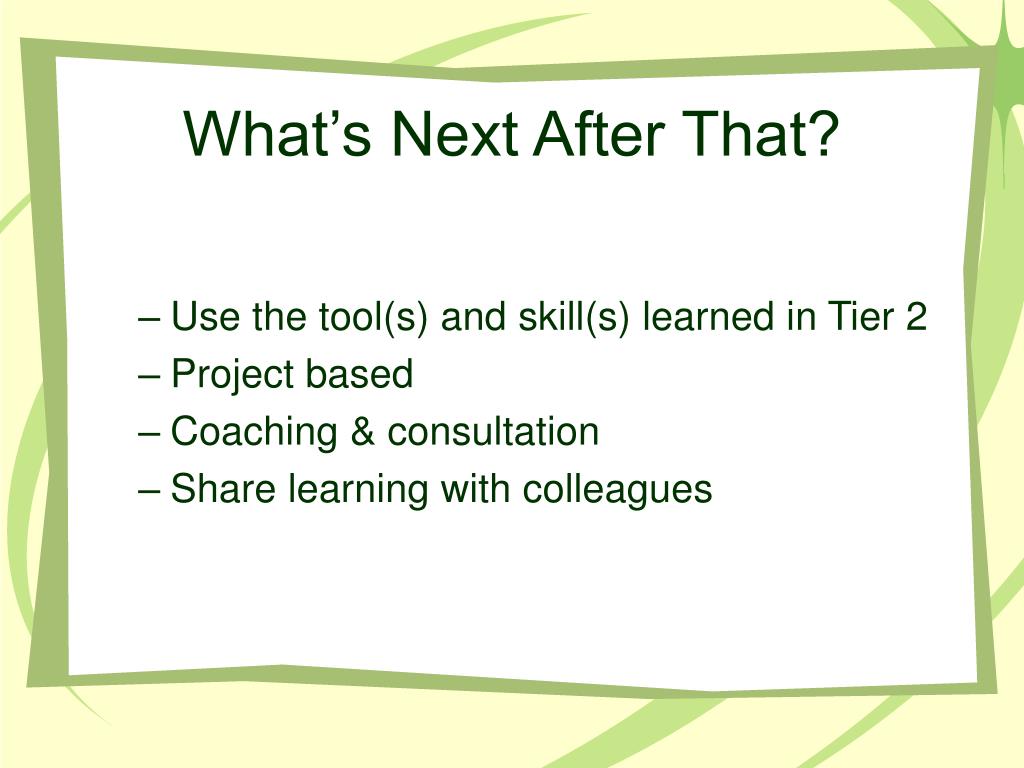 What’s Next After That?

– Use the tool(s) and skill(s) learned in Tier 2
– Project based
– Coaching & consultation
– Share learning with colleagues